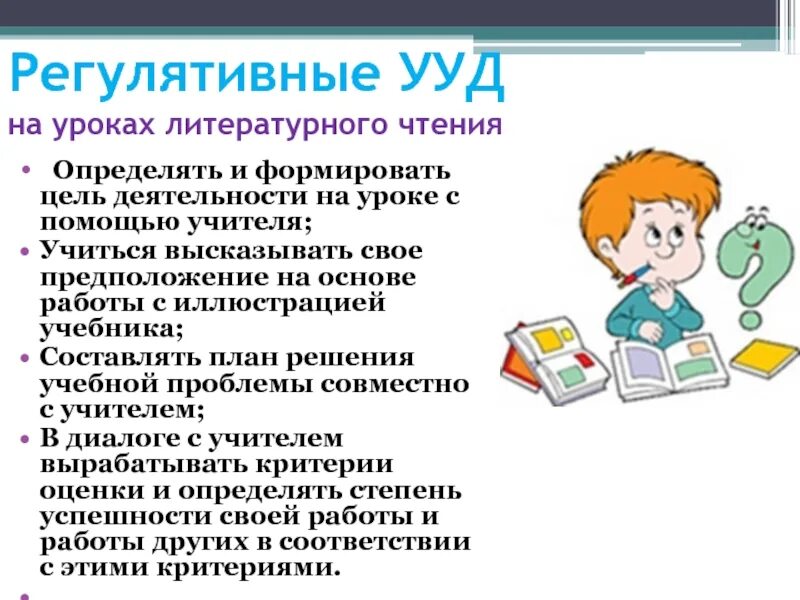 Регулятивные УУД
на уроках литературного чтения

• Определять и формировать цель деятельности на уроке с помощью учителя;
• Учиться высказывать свое предположение на основе работы с иллюстрацией учебника;
• Составлять план решения учебной проблемы совместно с учителем;
• В диалоге с учителем вырабатывать критерии оценки и определять степень успешности своей работы и работы других в соответствии с этими критериями.
•